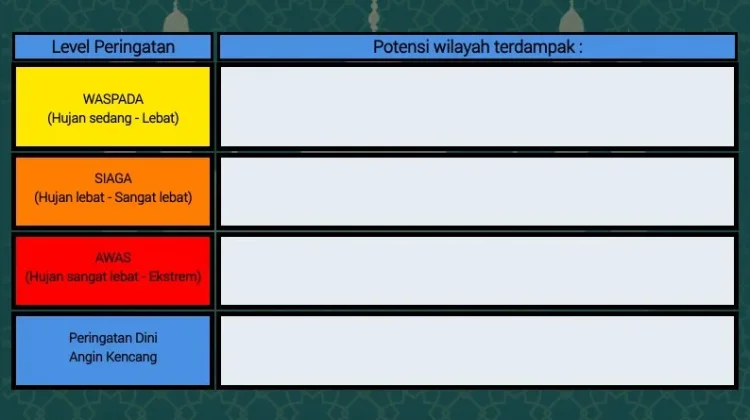 | Level Peringatan | Potensi wilayah terdampak : |
|---|---|
| WASPADA (Hujan sedang - Lebat) | |
| SIAGA (Hujan lebat - Sangat lebat) | |
| AWAS (Hujan sangat lebat - Ekstrem) | |
| Peringatan Dini Angin Kencang | |